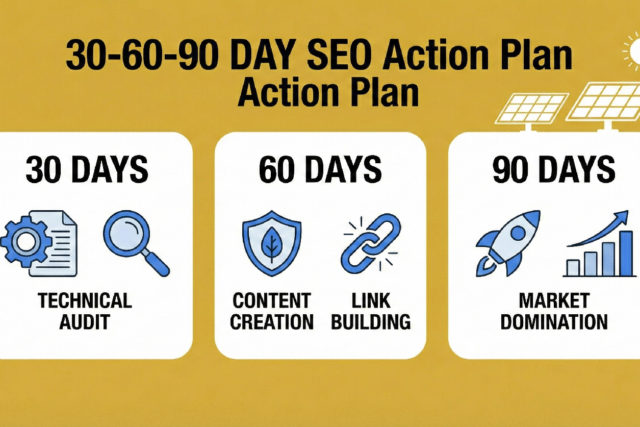 30-60-90 DAY SEO Action Plan Action Plan

30 DAYS

TECHNICAL AUDIT

60 DAYS

CONTENT CREATION

LINK BUILDING

90 DAYS

MARKET DOMINATION